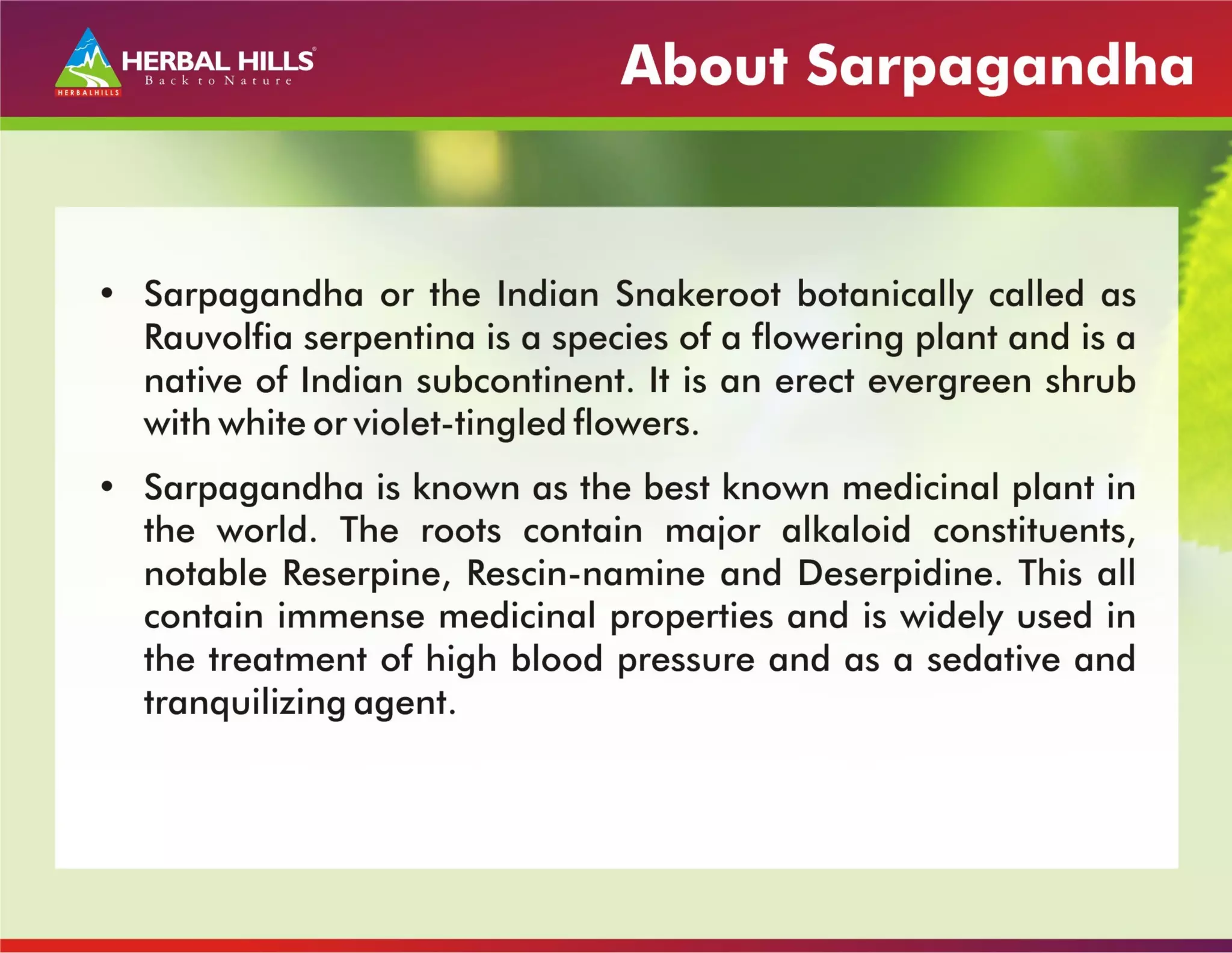 HERBALHILLS

HERBAL HILLS®
Back to Nature

About Sarpagandha

• Sarpagandha or the Indian Snakeroot botanically called as Rauvolfia serpentina is a species of a flowering plant and is a native of Indian subcontinent. It is an erect evergreen shrub with white or violet-tingled flowers.

• Sarpagandha is known as the best known medicinal plant in the world. The roots contain major alkaloid constituents, notable Reserpine, Rescin-namine and Deserpidine. This all contain immense medicinal properties and is widely used in the treatment of high blood pressure and as a sedative and tranquilizing agent.